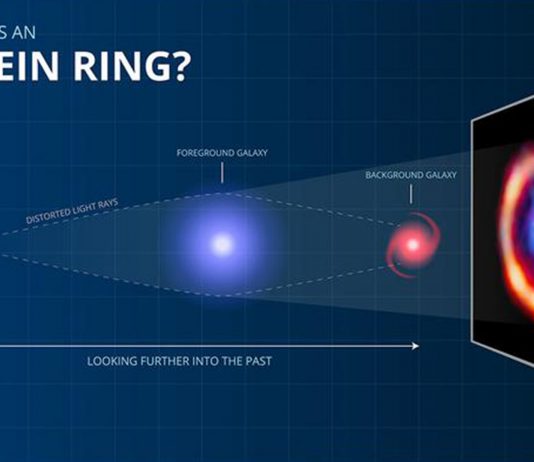 S AN

EIN RING?

FOREGROUND GALAXY

BACKGROUND GALAXY

DISTORTED LIGHT RAYS

LOOKING FURTHER INTO THE PAST